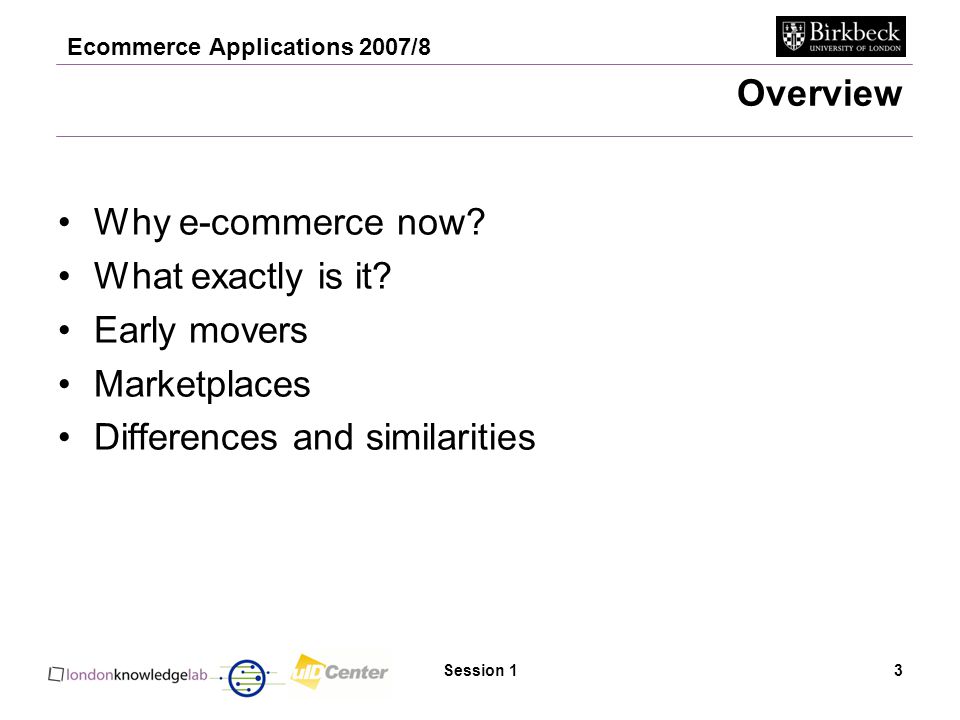 Ecommerce Applications 2007/8

Birkbeck
UNIVERSITY OF LONDON

Overview

• Why e-commerce now?
• What exactly is it?
• Early movers
• Marketplaces
• Differences and similarities

londonknowledgelab

uID Center

Session 1

3